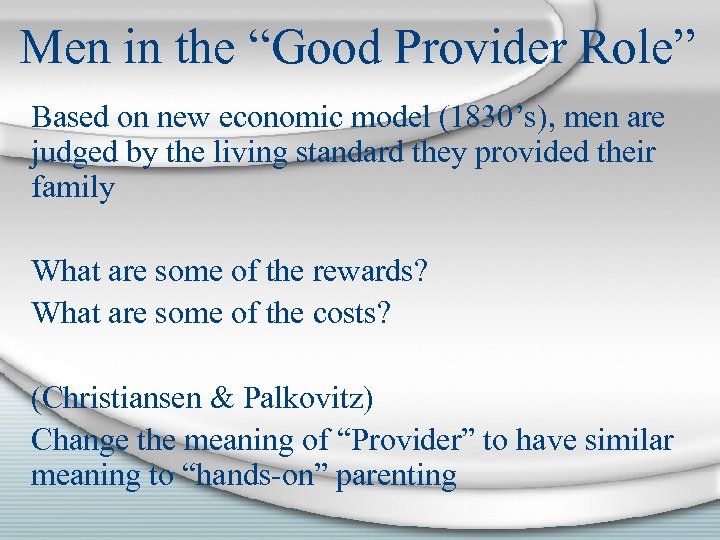 Men in the “Good Provider Role”

Based on new economic model (1830’s), men are judged by the living standard they provided their family

What are some of the rewards?

What are some of the costs?

(Christiansen & Palkovitz)

Change the meaning of “Provider” to have similar meaning to “hands-on” parenting